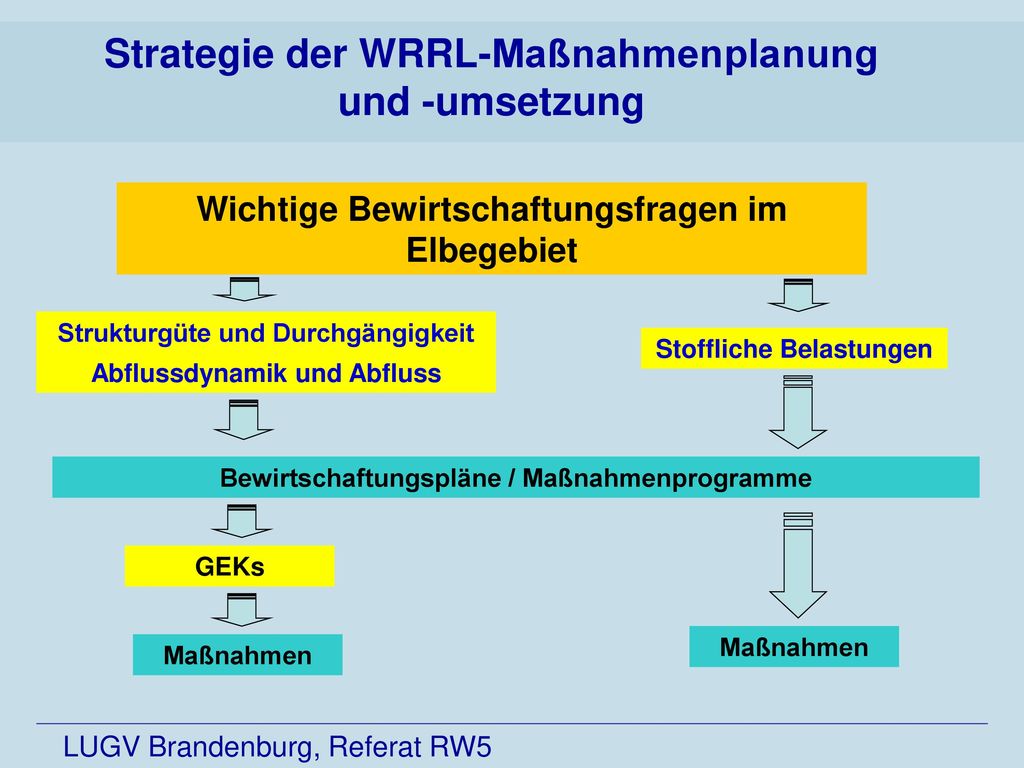 Strategie der WRRL-Maßnahmenplanung und -umsetzung

Wichtige Bewirtschaftungsfragen im Elbegebiet

Strukturgüte und Durchgängigkeit
Abflussdynamik und Abfluss

Stoffliche Belastungen

Bewirtschaftungspläne / Maßnahmenprogramme

GEKs

Maßnahmen

Maßnahmen

LUGV Brandenburg, Referat RW5